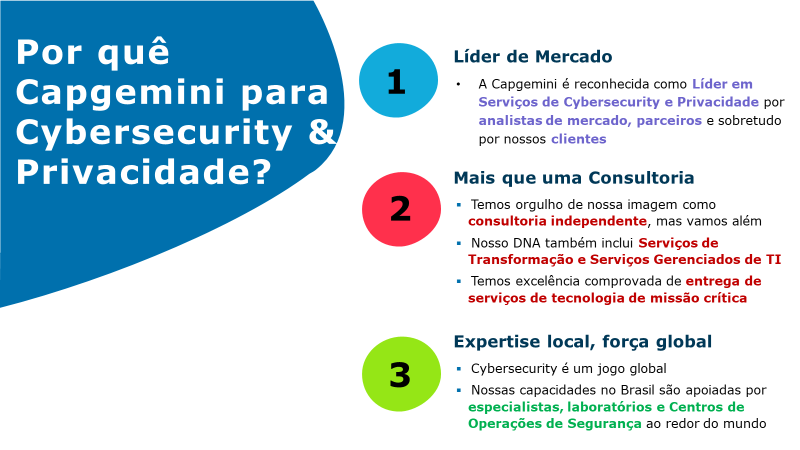 Por quê Capgemini para Cybersecurity & Privacidade?

1

Líder de Mercado

• A Capgemini é reconhecida como Líder em Serviços de Cybersecurity e Privacidade por analistas de mercado, parceiros e sobretudo por nossos clientes

2

Mais que uma Consultoria

▪ Temos orgulho de nossa imagem como consultoria independente, mas vamos além

▪ Nosso DNA também inclui Serviços de Transformação e Serviços Gerenciados de TI

▪ Temos excelência comprovada de entrega de serviços de tecnologia de missão crítica

3

Expertise local, força global

▪ Cybersecurity é um jogo global

▪ Nossas capacidades no Brasil são apoiadas por especialistas, laboratórios e Centros de Operações de Segurança ao redor do mundo